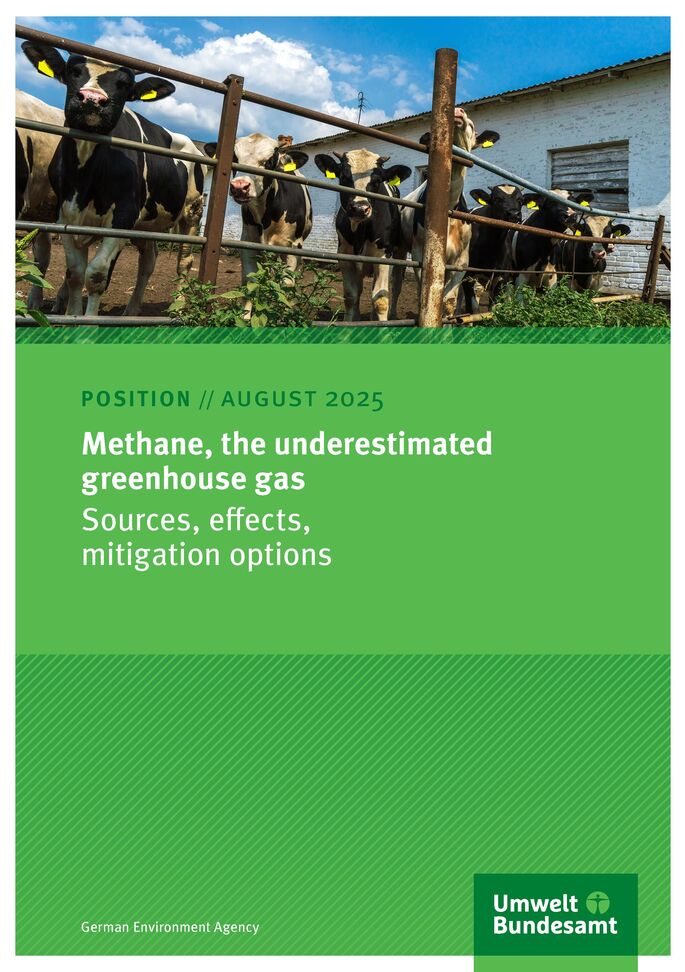 POSITION // AUGUST 2025

Methane, the underestimated greenhouse gas

Sources, effects, mitigation options

German Environment Agency

Umwelt Bundesamt